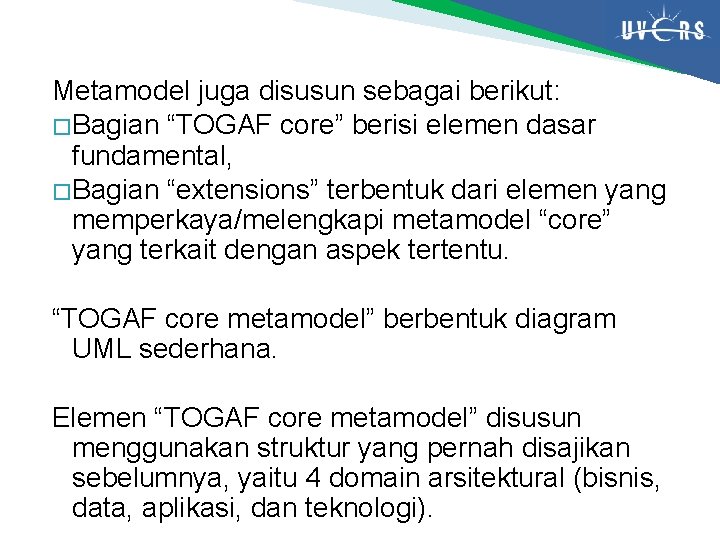 UVERS

Metamodel juga disusun sebagai berikut:
□Bagian “TOGAF core” berisi elemen dasar fundamental,
□Bagian “extensions” terbentuk dari elemen yang memperkaya/melengkapi metamodel “core” yang terkait dengan aspek tertentu.

“TOGAF core metamodel” berbentuk diagram UML sederhana.

Elemen “TOGAF core metamodel” disusun menggunakan struktur yang pernah disajikan sebelumnya, yaitu 4 domain arsitektural (bisnis, data, aplikasi, dan teknologi).